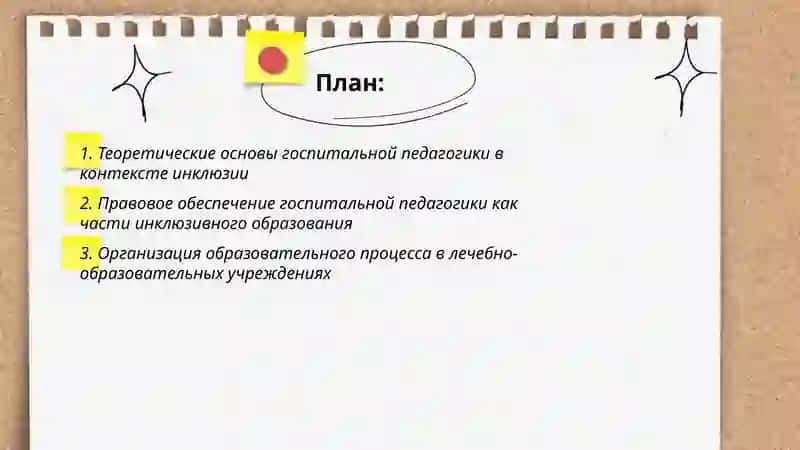 План:

1. Теоретические основы госпитальной педагогики в контексте инклюзии

2. Правовое обеспечение госпитальной педагогики как части инклюзивного образования

3. Организация образовательного процесса в лечебно-образовательных учреждениях